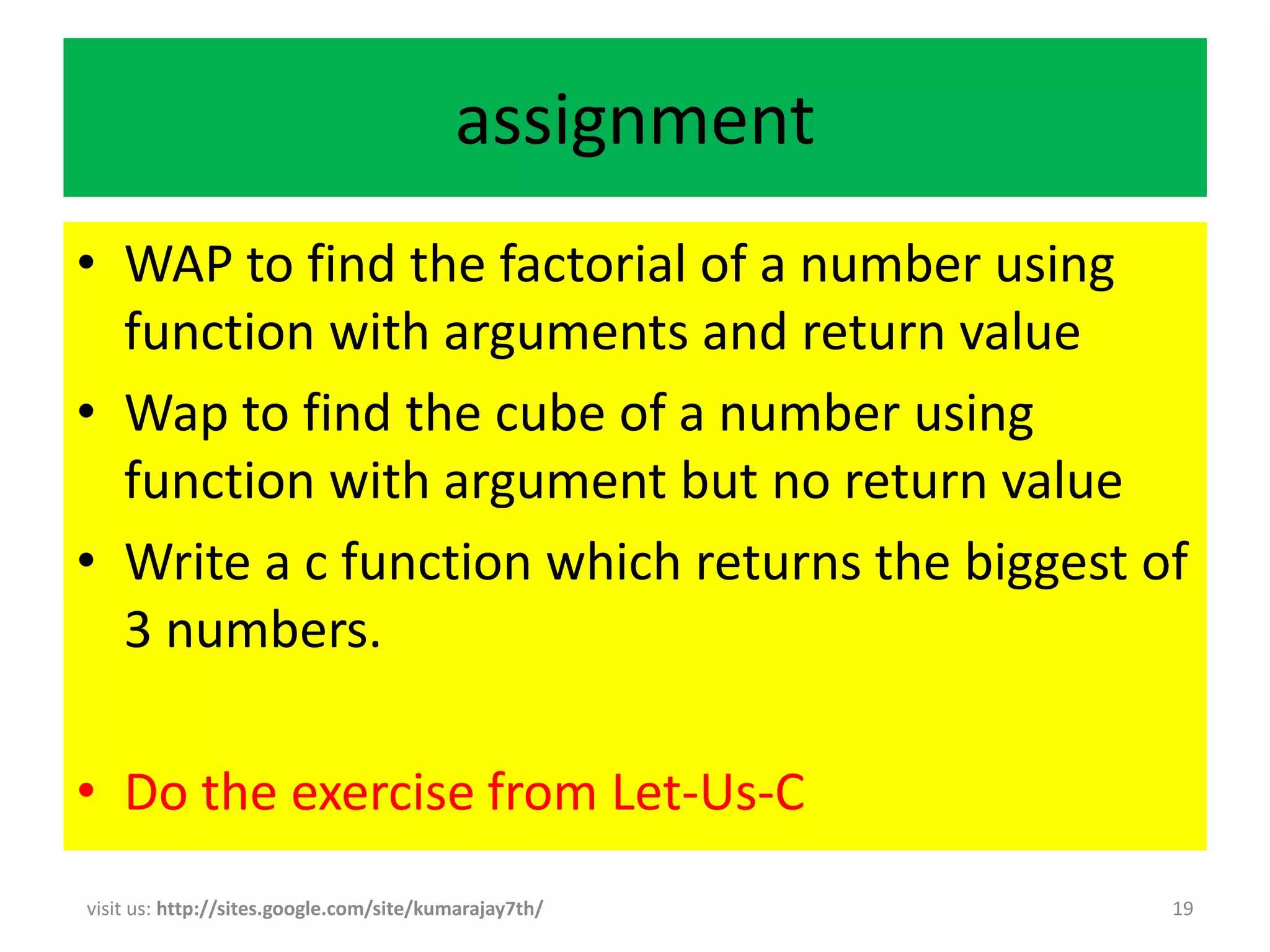 assignment

• WAP to find the factorial of a number using function with arguments and return value

• Wap to find the cube of a number using function with argument but no return value

• Write a c function which returns the biggest of 3 numbers.

• Do the exercise from Let-Us-C

visit us: http://sites.google.com/site/kumarajay7th/

19